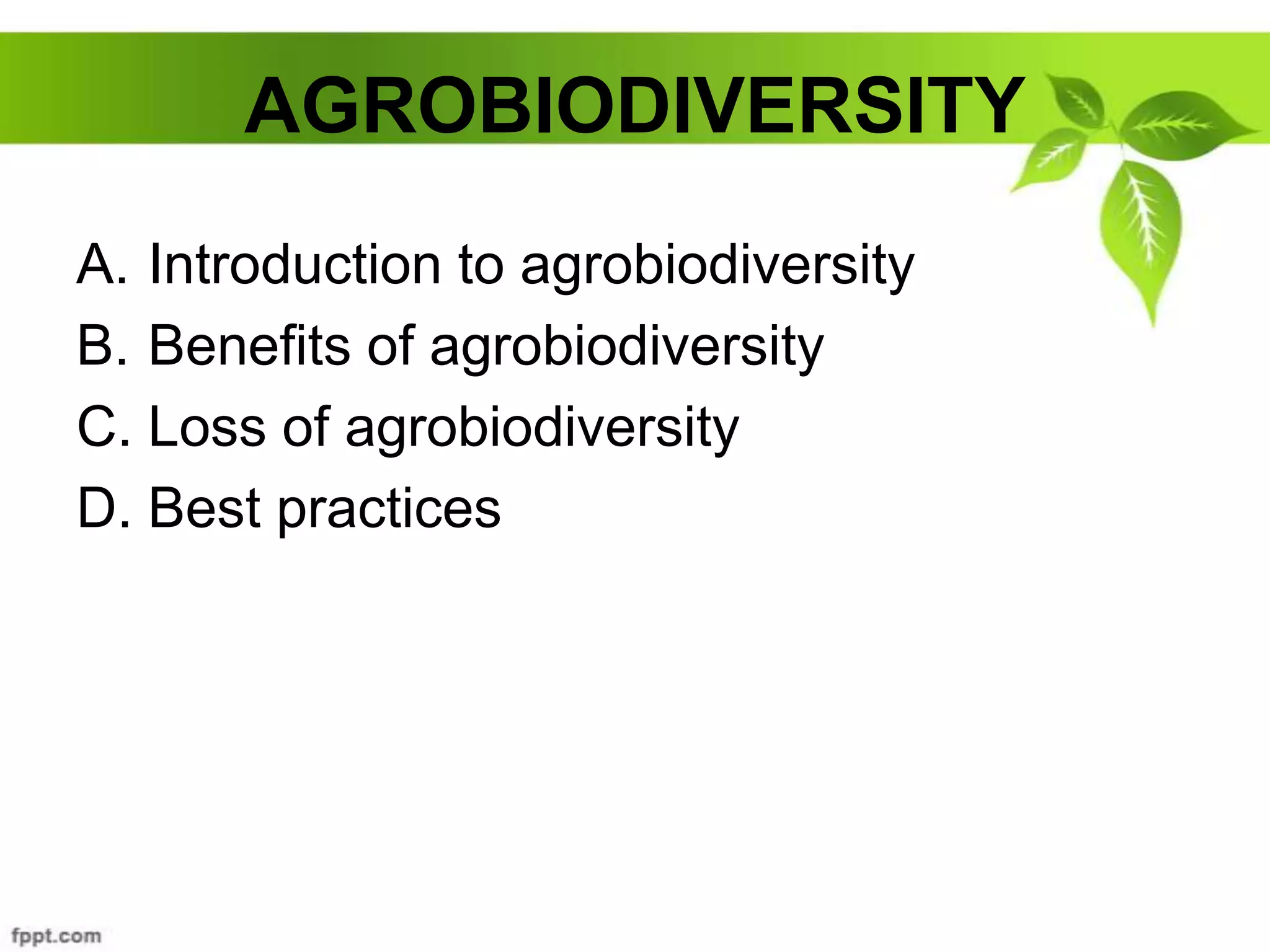 AGROBIODIVERSITY

A. Introduction to agrobiodiversity
B. Benefits of agrobiodiversity
C. Loss of agrobiodiversity
D. Best practices

fppt.com